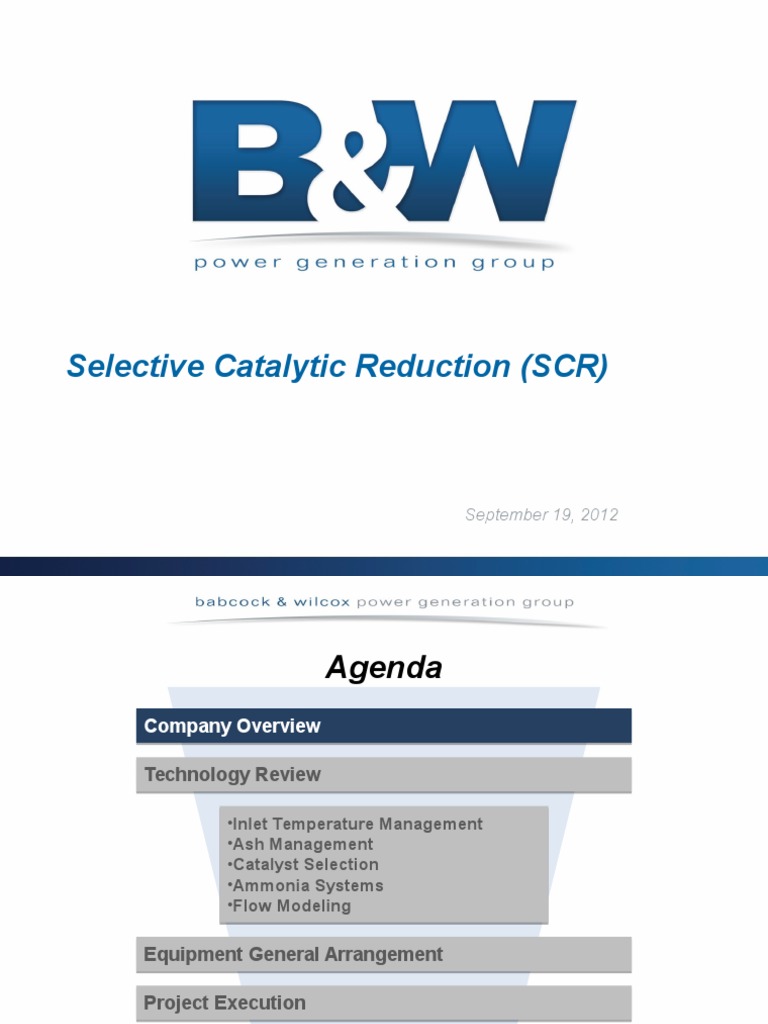 B&W
power generation group

Selective Catalytic Reduction (SCR)

September 19, 2012

babcock & wilcox power generation group

Agenda

Company Overview

Technology Review

•Inlet Temperature Management
•Ash Management
•Catalyst Selection
•Ammonia Systems
•Flow Modeling

Equipment General Arrangement

Project Execution